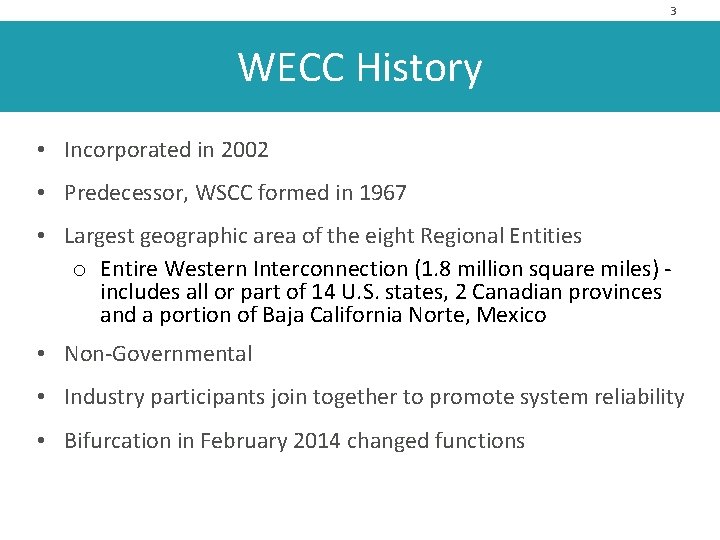 3

WECC History

• Incorporated in 2002
• Predecessor, WSCC formed in 1967
• Largest geographic area of the eight Regional Entities
  o Entire Western Interconnection (1.8 million square miles) - includes all or part of 14 U.S. states, 2 Canadian provinces and a portion of Baja California Norte, Mexico
• Non-Governmental
• Industry participants join together to promote system reliability
• Bifurcation in February 2014 changed functions